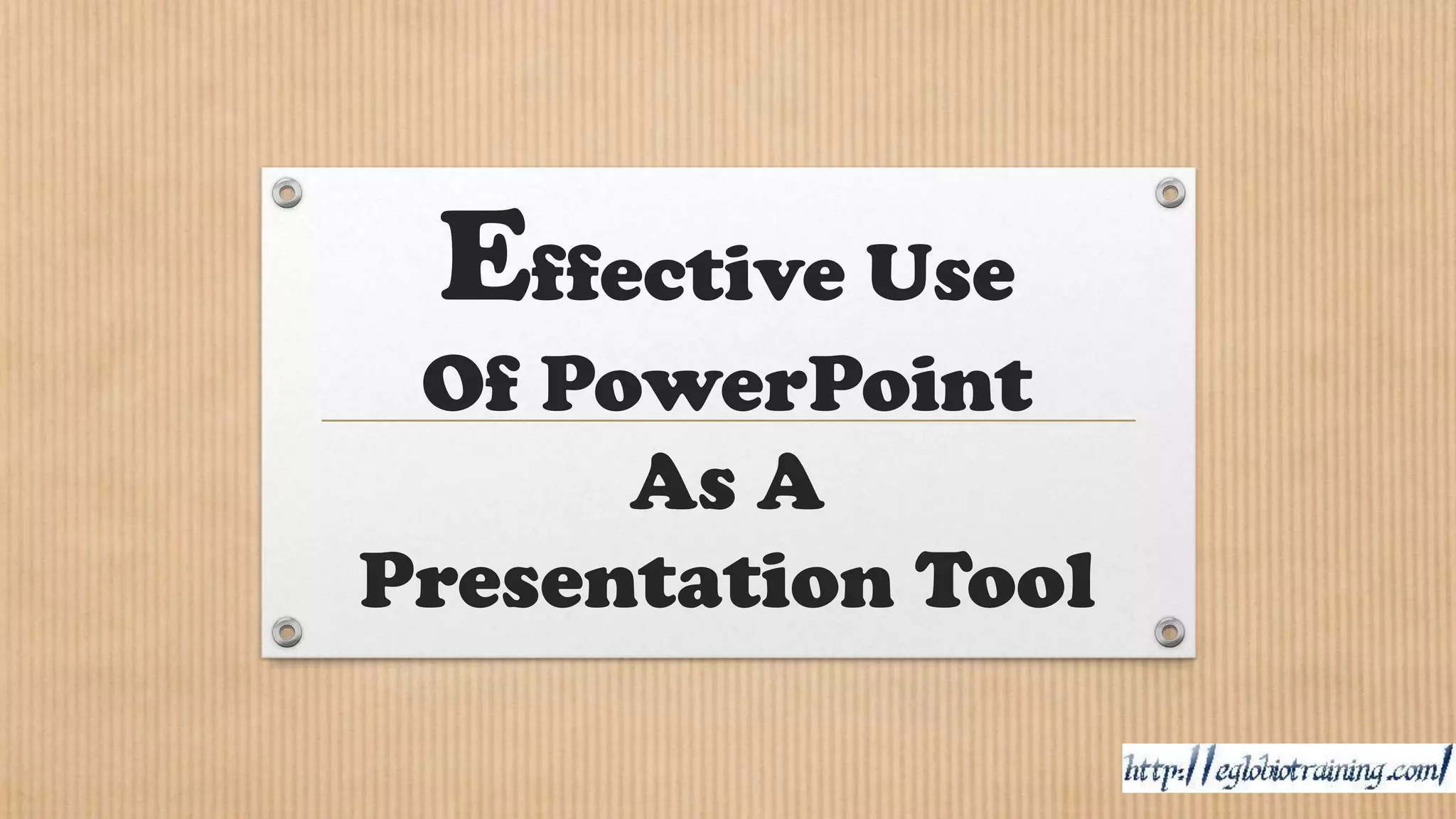 Effective Use
Of PowerPoint

As A
Presentation Tool

http://eglobiotraining.com/